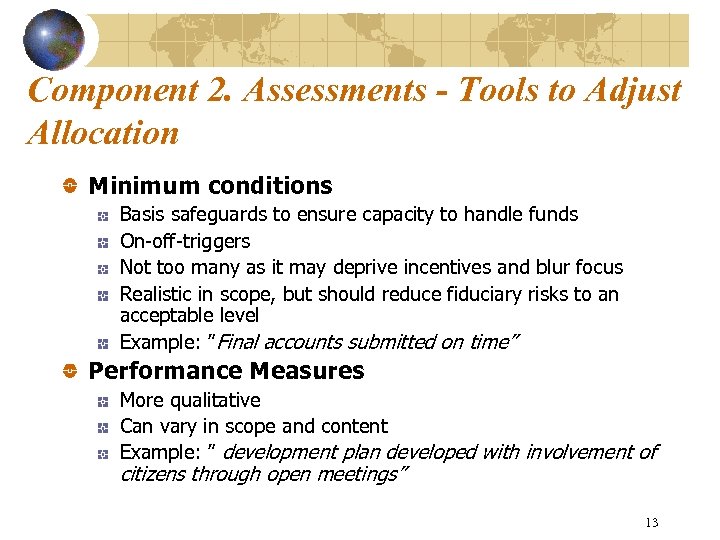 Component 2. Assessments - Tools to Adjust Allocation

Minimum conditions

Basis safeguards to ensure capacity to handle funds

On-off-triggers

Not too many as it may deprive incentives and blur focus

Realistic in scope, but should reduce fiduciary risks to an acceptable level

Example: "Final accounts submitted on time"

Performance Measures

More qualitative

Can vary in scope and content

Example: " development plan developed with involvement of citizens through open meetings"

13